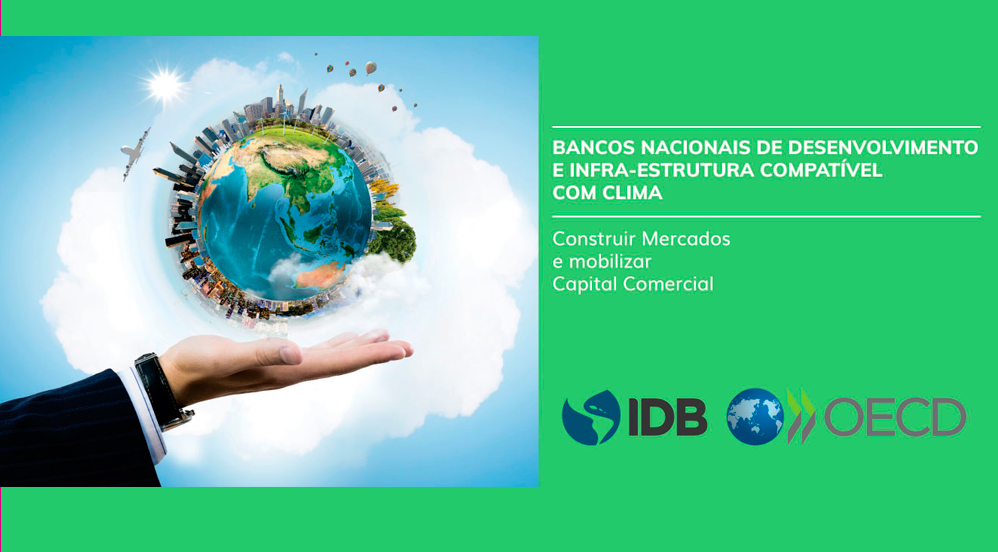 BANCOS NACIONAIS DE DESENVOLVIMENTO E INFRA-ESTRUTURA COMPATÍVEL COM CLIMA

Construir Mercados e mobilizar Capital Comercial

IDB

OECD